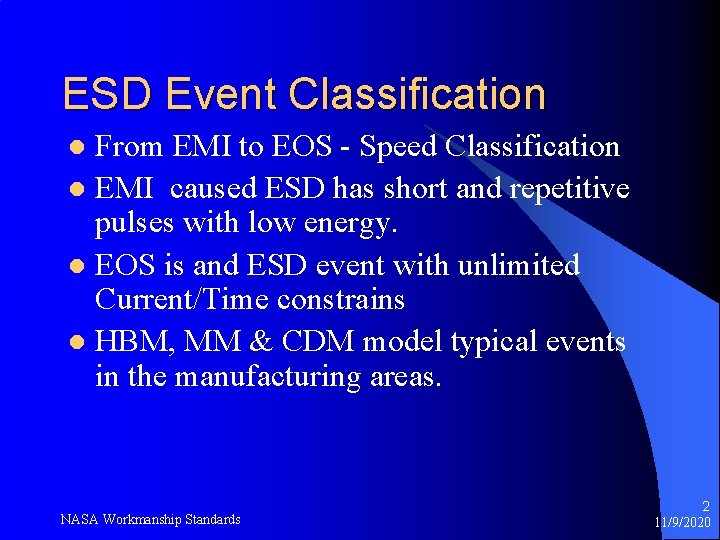 ESD Event Classification

- From EMI to EOS - Speed Classification
- EMI caused ESD has short and repetitive pulses with low energy.
- EOS is and ESD event with unlimited Current/Time constrains
- HBM, MM & CDM model typical events in the manufacturing areas.

NASA Workmanship Standards

2
11/9/2020